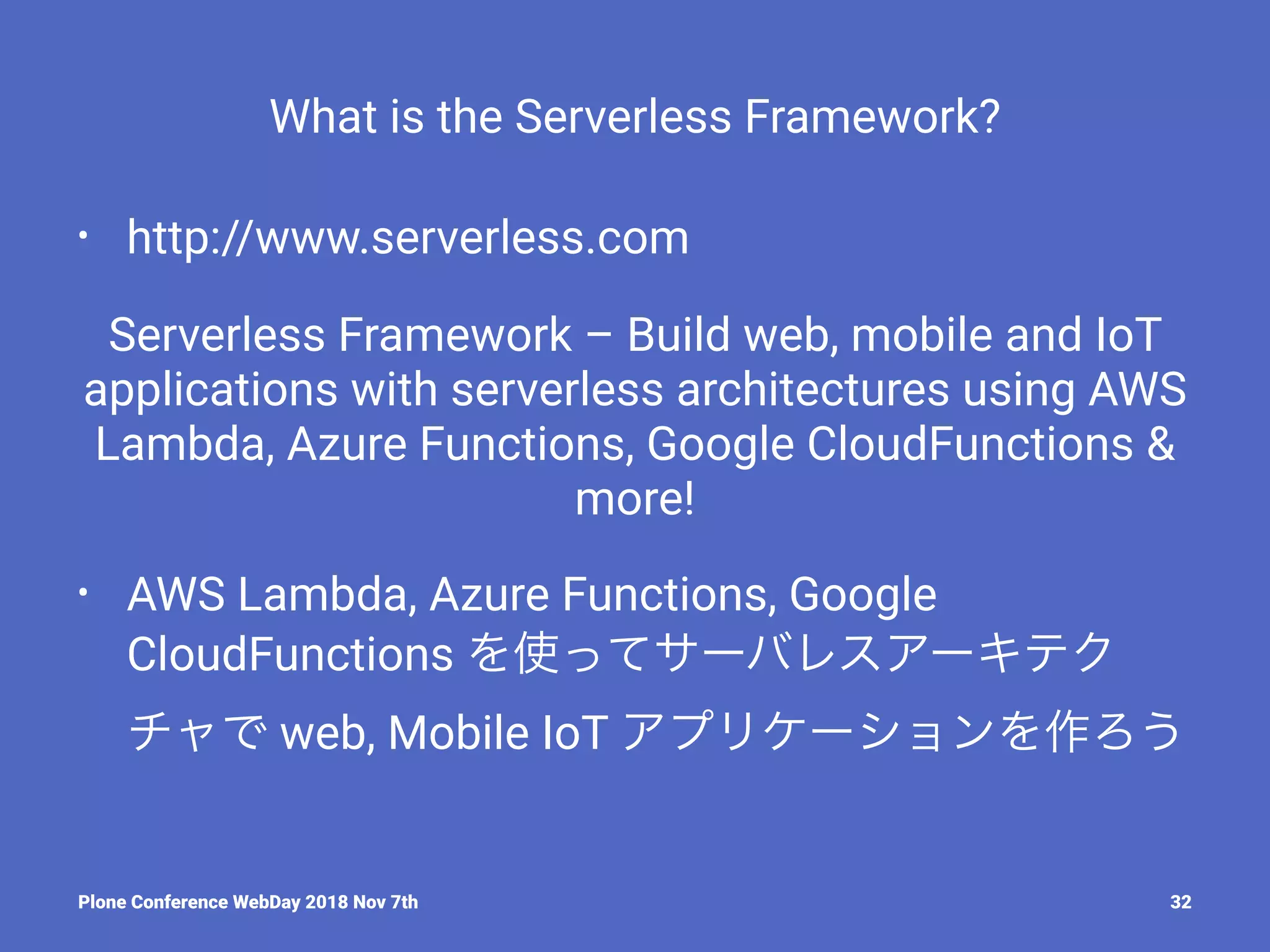 What is the Serverless Framework?

• http://www.serverless.com

Serverless Framework – Build web, mobile and IoT applications with serverless architectures using AWS Lambda, Azure Functions, Google CloudFunctions & more!

• AWS Lambda, Azure Functions, Google CloudFunctions を使ってサーバレスアーキテクチャで web, Mobile IoT アプリケーションを作ろう

Plone Conference WebDay 2018 Nov 7th

32